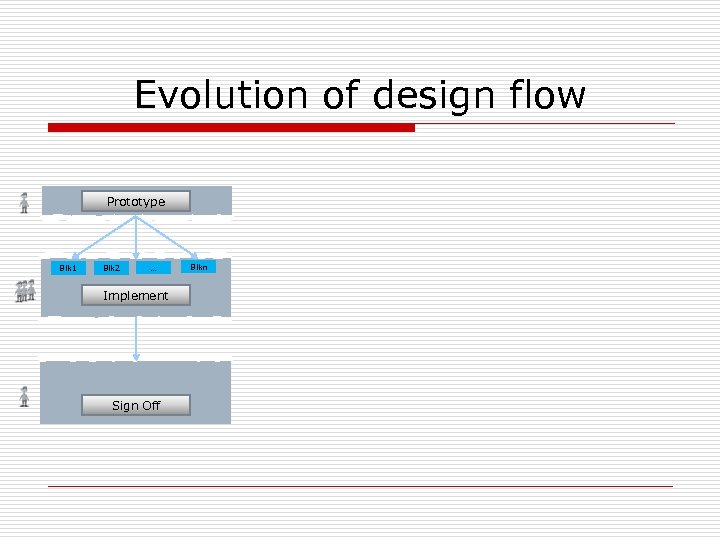 Evolution of design flow

Prototype

Blk1 Blk2 … Blkn

Implement

Sign Off